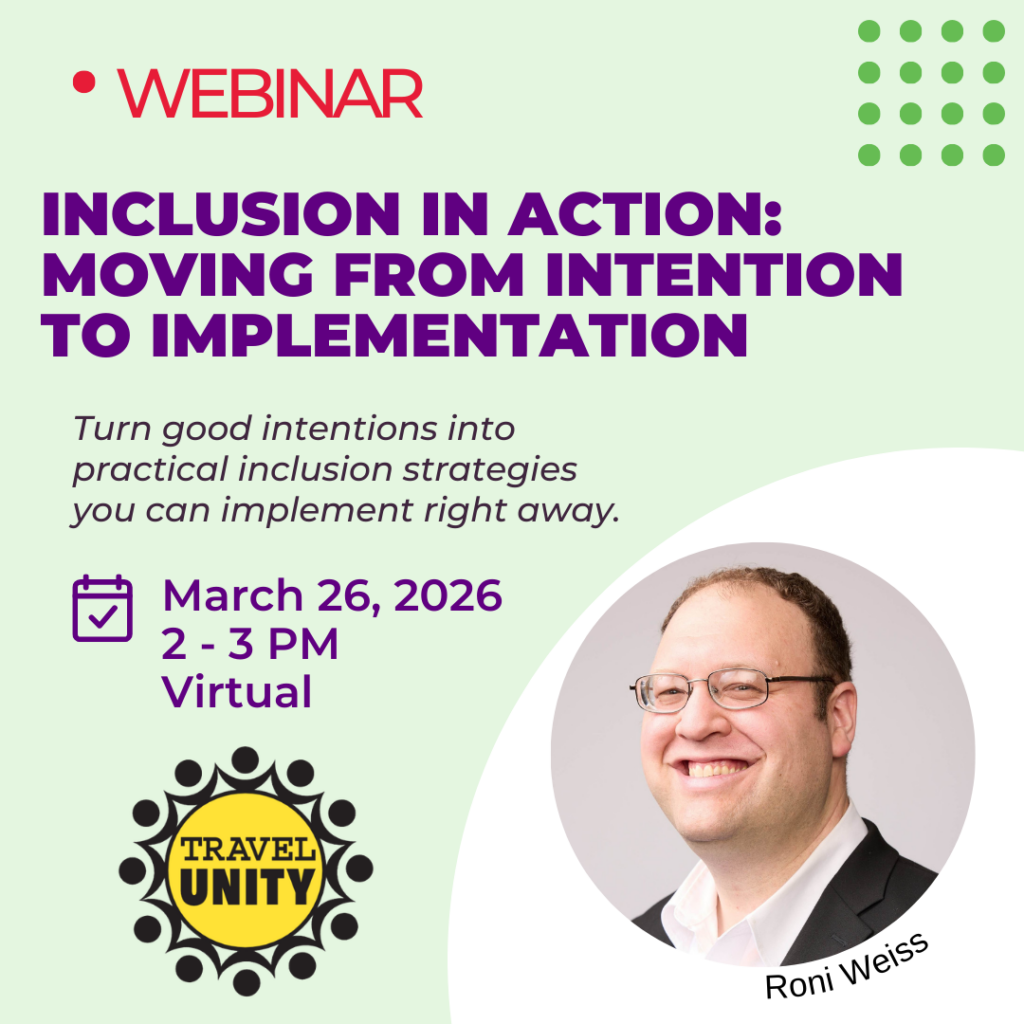 WEBINAR

INCLUSION IN ACTION: MOVING FROM INTENTION TO IMPLEMENTATION

Turn good intentions into practical inclusion strategies you can implement right away.

March 26, 2026
2 - 3 PM
Virtual

TRAVEL UNITY

Roni Weiss